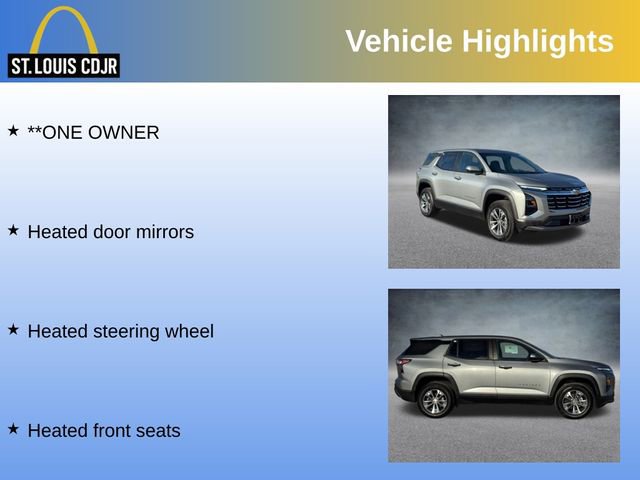 ST. LOUIS CDJR

Vehicle Highlights

★ **ONE OWNER

★ Heated door mirrors

★ Heated steering wheel

★ Heated front seats